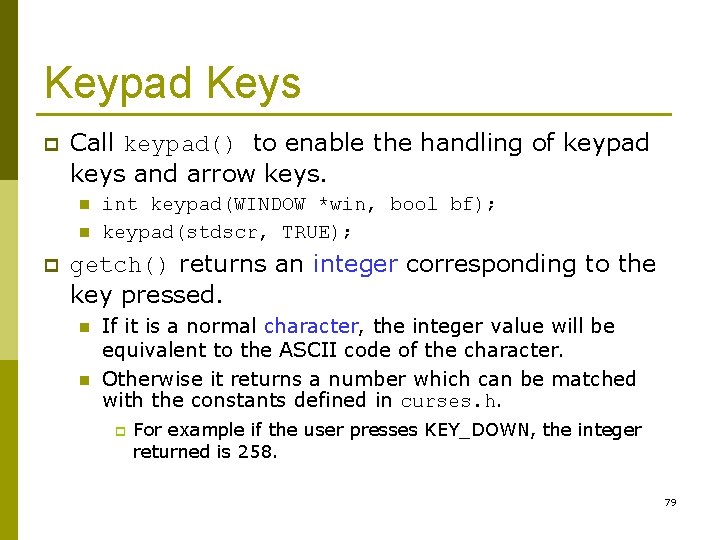 Keypad Keys

Call keypad() to enable the handling of keypad keys and arrow keys.

int keypad(WINDOW *win, bool bf);

keypad(stdscr, TRUE);

getch() returns an integer corresponding to the key pressed.

If it is a normal character, the integer value will be equivalent to the ASCII code of the character.

Otherwise it returns a number which can be matched with the constants defined in curses.h.

For example if the user presses KEY_DOWN, the integer returned is 258.

79